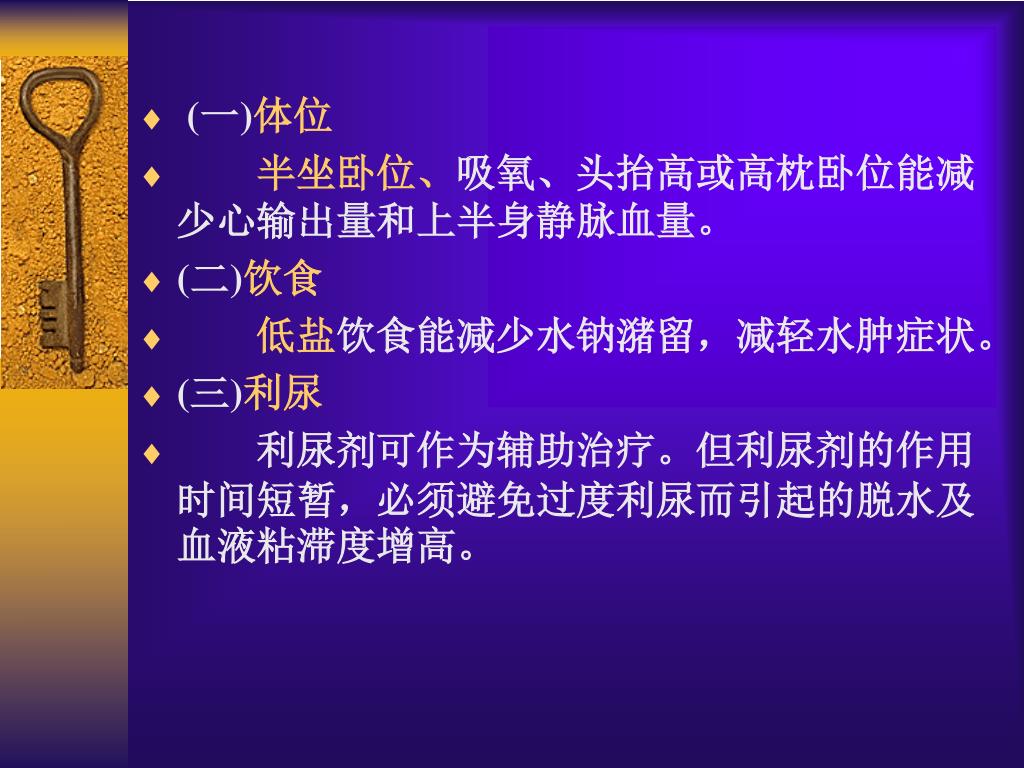 ♦ (一)体位

♦ 半坐卧位、吸氧、头抬高或高枕卧位能减少心输出量和上半身静脉血量。

♦ (二)饮食

♦ 低盐饮食能减少水钠潴留，减轻水肿症状。

♦ (三)利尿

♦ 利尿剂可作为辅助治疗。但利尿剂的作用时间短暂，必须避免过度利尿而引起的脱水及血液粘滞度增高。